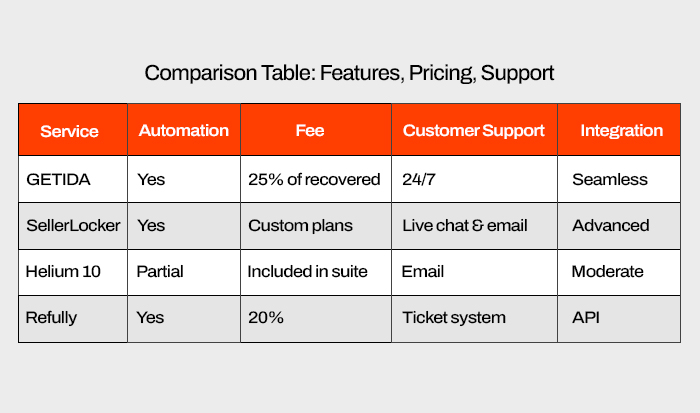 Comparison Table: Features, Pricing, Support

| Service | Automation | Fee | Customer Support | Integration |
|---|---|---|---|---|
| GETIDA | Yes | 25% of recovered | 24/7 | Seamless |
| SellerLocker | Yes | Custom plans | Live chat & email | Advanced |
| Helium 10 | Partial | Included in suite | Email | Moderate |
| Refully | Yes | 20% | Ticket system | API |